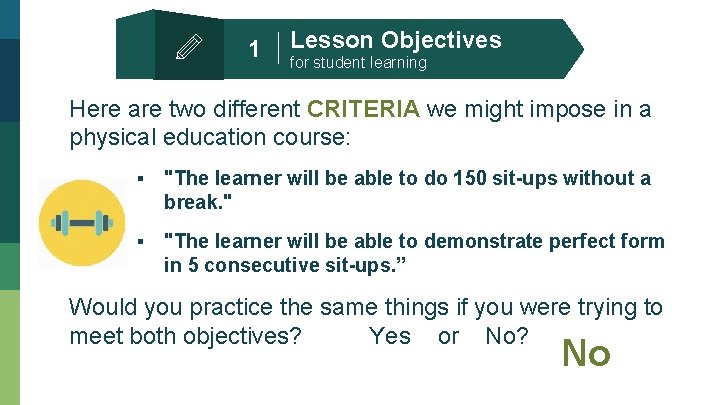 1 Lesson Objectives
for student learning

Here are two different CRITERIA we might impose in a physical education course:

▪ "The learner will be able to do 150 sit-ups without a break."

▪ "The learner will be able to demonstrate perfect form in 5 consecutive sit-ups.”

Would you practice the same things if you were trying to meet both objectives? Yes or No?

No